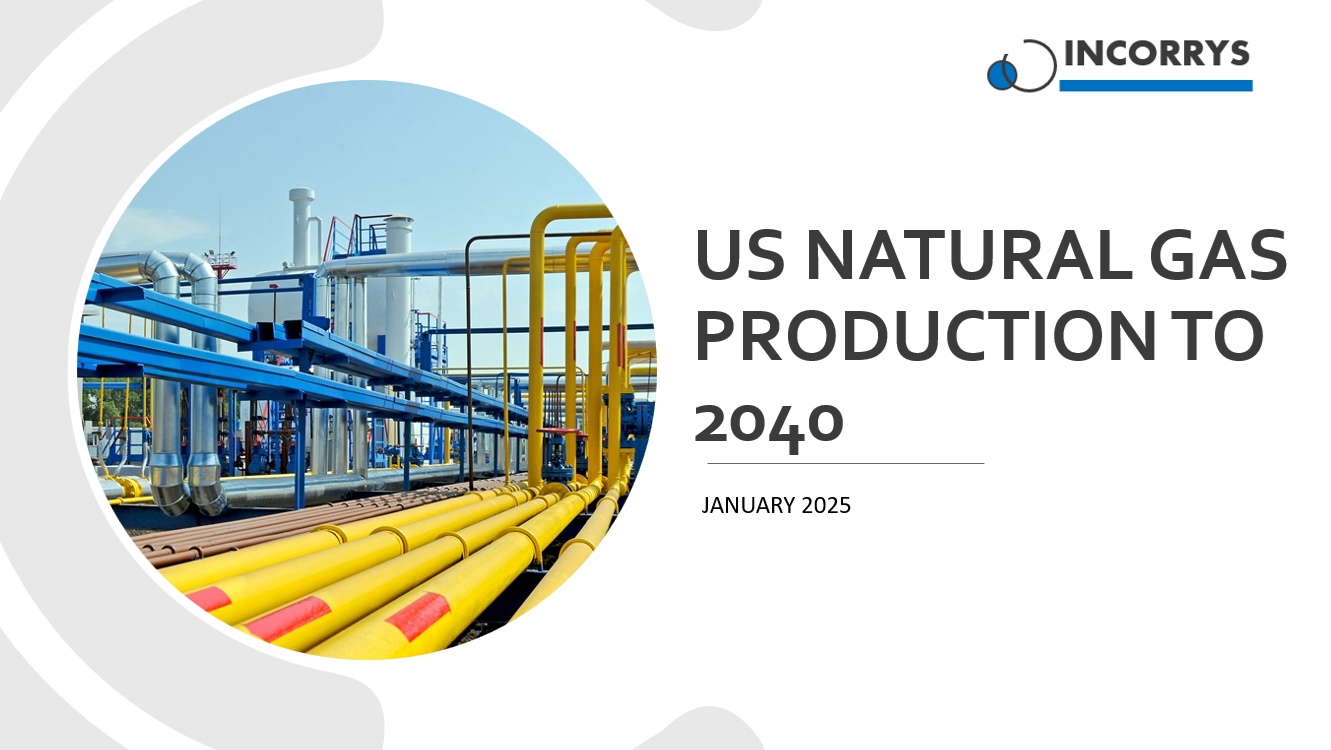 INCORRYS

US NATURAL GAS PRODUCTION TO 2040

JANUARY 2025